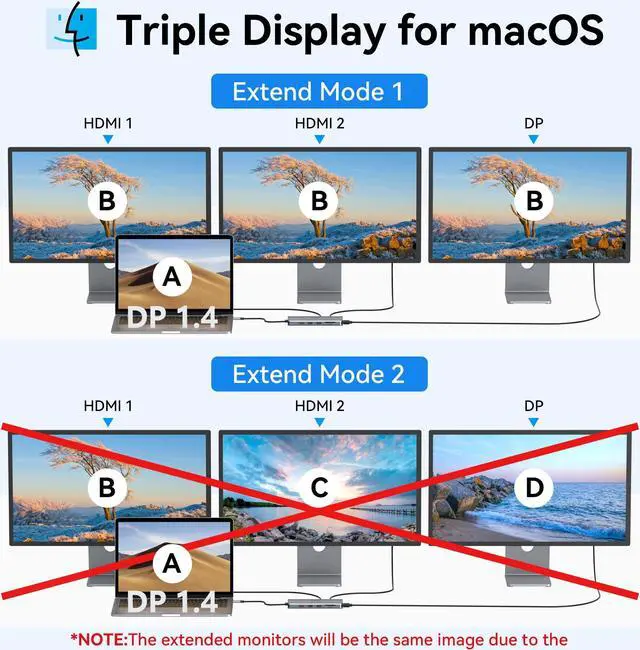 Triple Display for macOS

Extend Mode 1

HDMI 1
HDMI 2
DP

B
B
B

A
DP 1.4

Extend Mode 2

HDMI 1
HDMI 2
DP

B
C
D

A
DP 1.4

*NOTE:The extended monitors will be the same image due to the